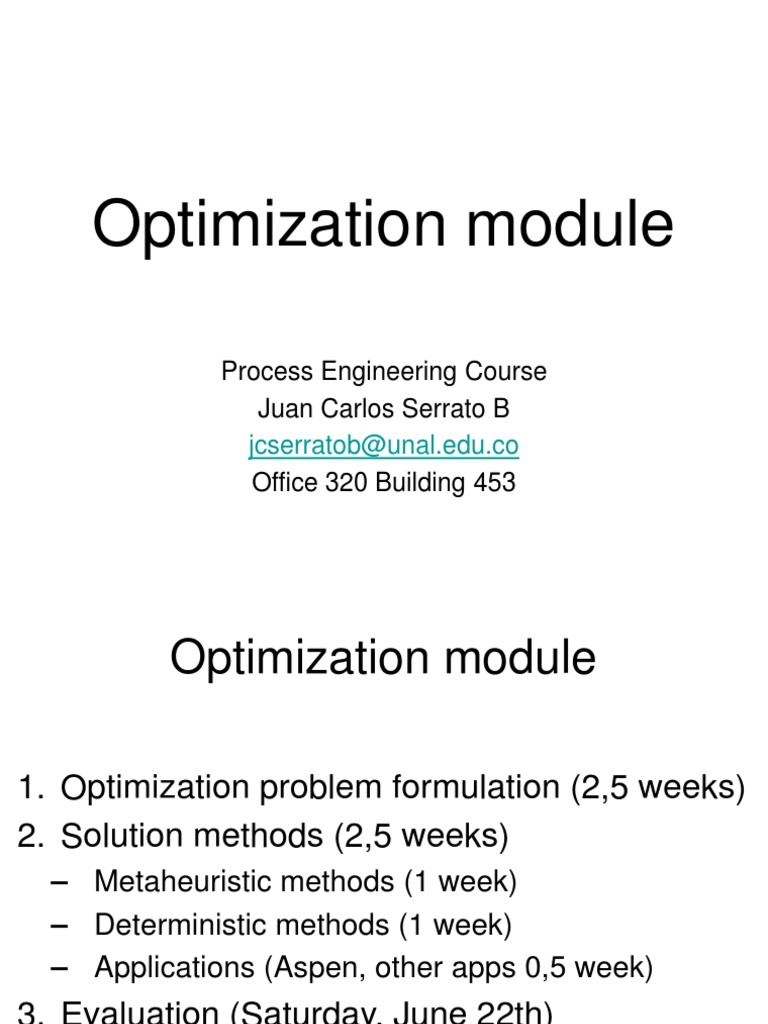 Optimization module

Process Engineering Course
Juan Carlos Serrato B
jcserratob@unal.edu.co
Office 320 Building 453

Optimization module

1. Optimization problem formulation (2,5 weeks)
2. Solution methods (2,5 weeks)
– Metaheuristic methods (1 week)
– Deterministic methods (1 week)
– Applications (Aspen, other apps 0,5 week)
3. Evaluation (Saturday, June 22th)